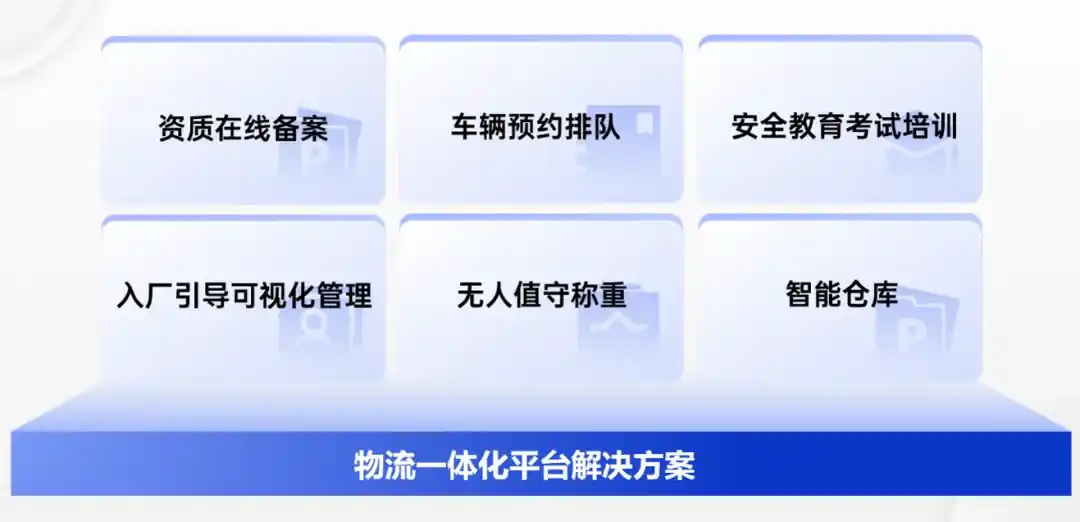 资质在线备案

车辆预约排队

安全教育考试培训

入厂引导可视化管理

无人值守称重

智能仓库

物流一体化平台解决方案